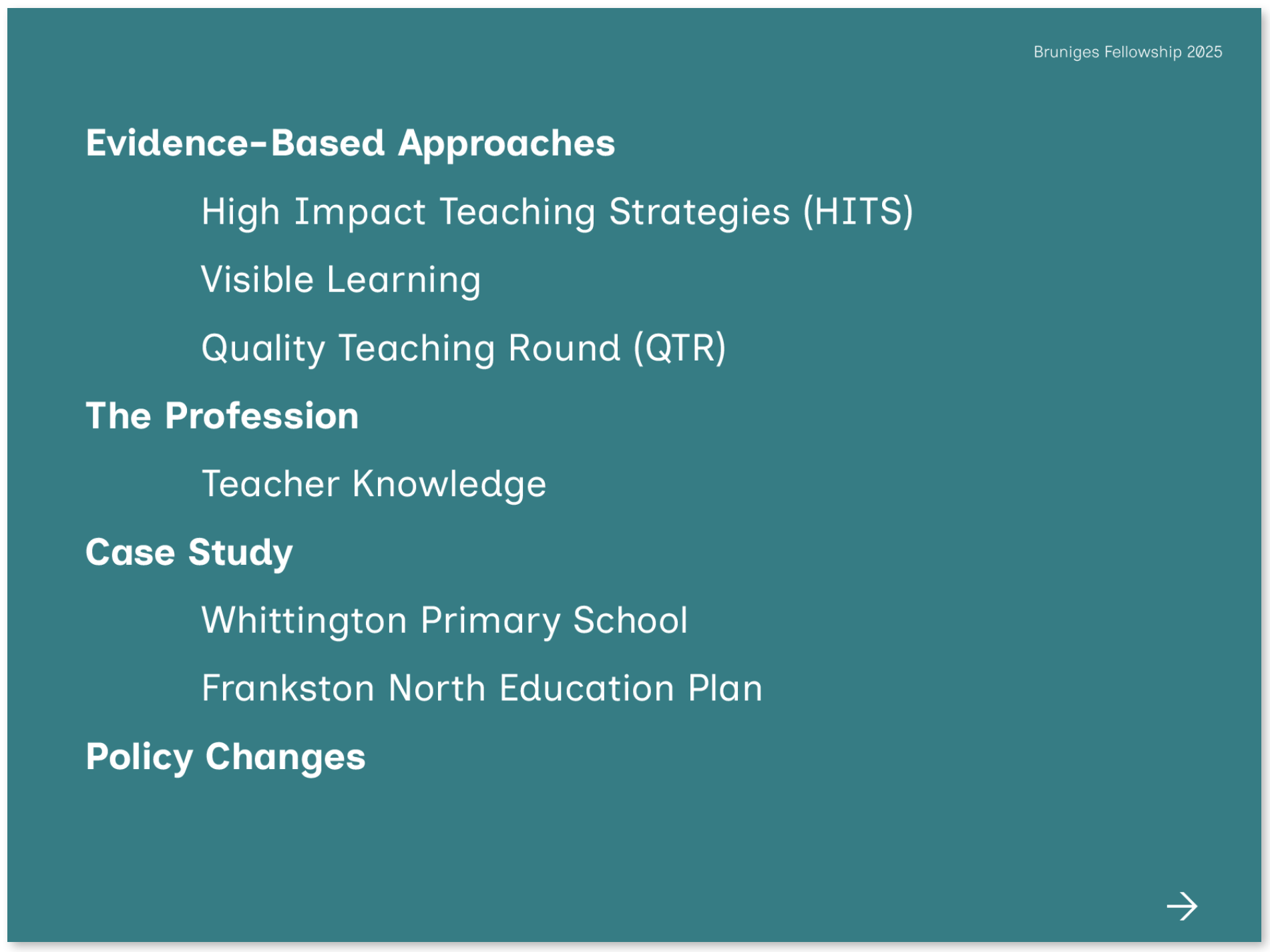 Bruniges Fellowship 2025

Evidence-Based Approaches

High Impact Teaching Strategies (HITS)

Visible Learning

Quality Teaching Round (QTR)

The Profession

Teacher Knowledge

Case Study

Whittington Primary School

Frankston North Education Plan

Policy Changes